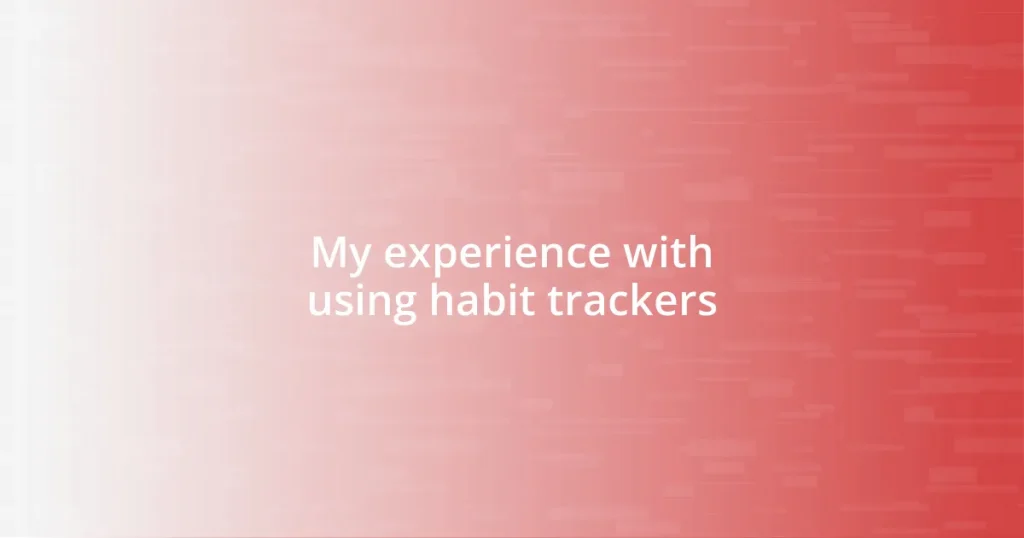 My experience with using habit trackers